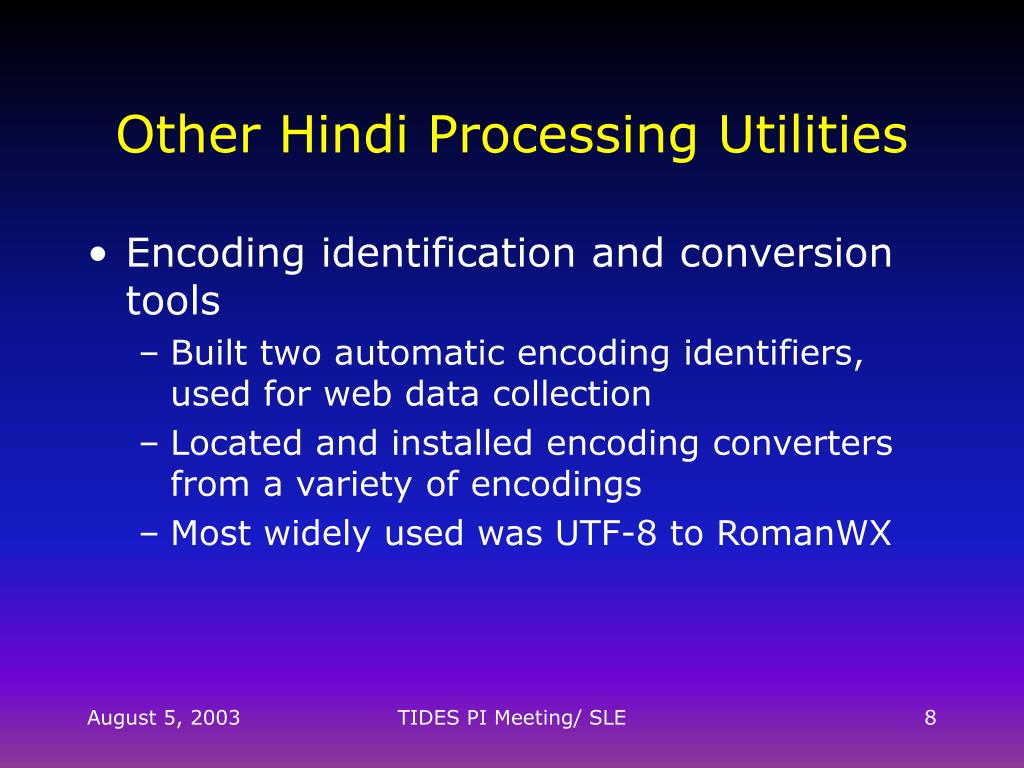 Other Hindi Processing Utilities

• Encoding identification and conversion tools
– Built two automatic encoding identifiers, used for web data collection
– Located and installed encoding converters from a variety of encodings
– Most widely used was UTF-8 to RomanWX

August 5, 2003
TIDES PI Meeting/ SLE
8